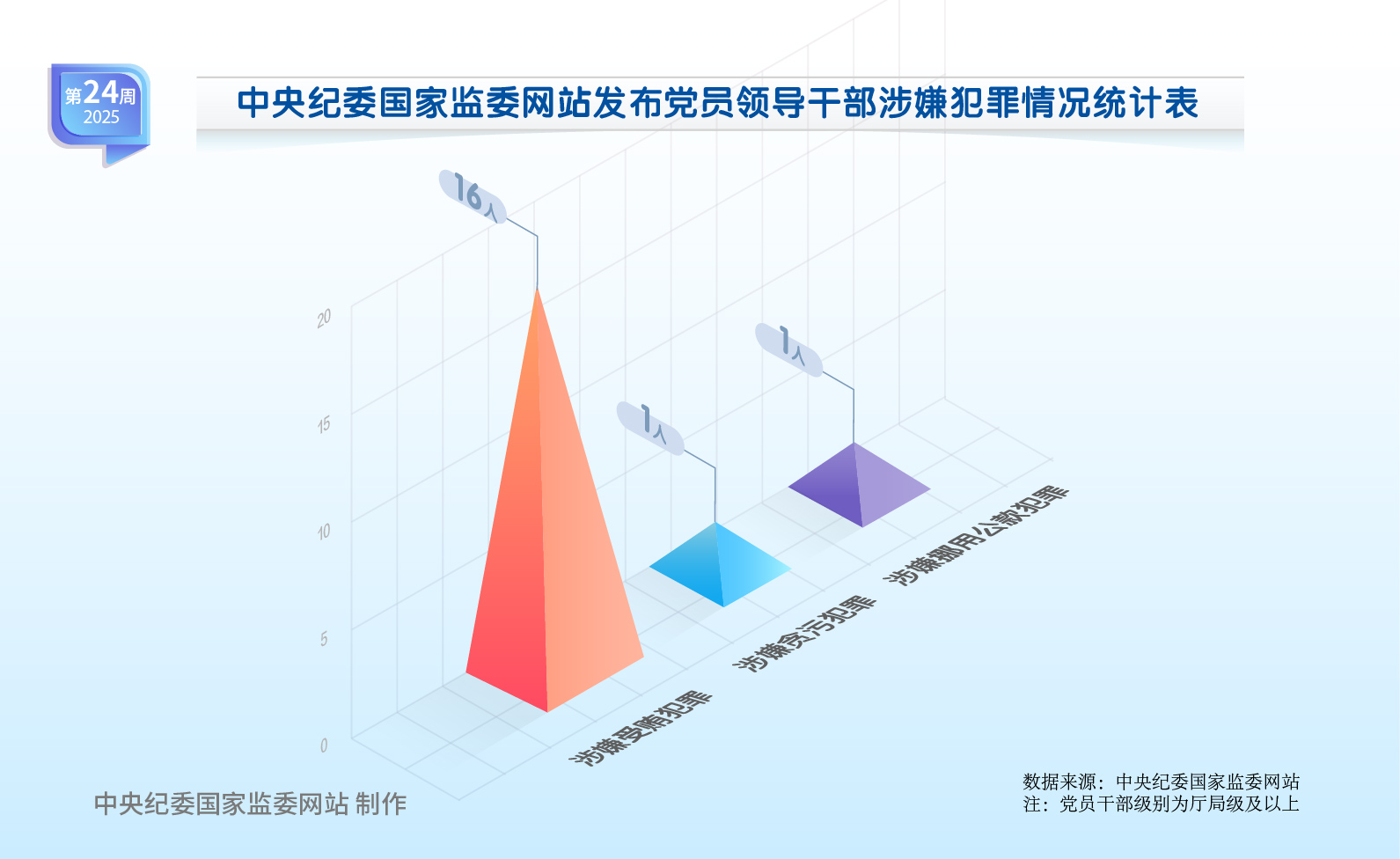 第24周
2025

中央纪委国家监委网站发布党员领导干部涉嫌犯罪情况统计表

16人

1人

1人

20
15
10
5
0

涉嫌受贿犯罪
涉嫌贪污犯罪
涉嫌挪用公款犯罪

中央纪委国家监委网站 制作

数据来源：中央纪委国家监委网站
注：党员干部级别为厅局级及以上